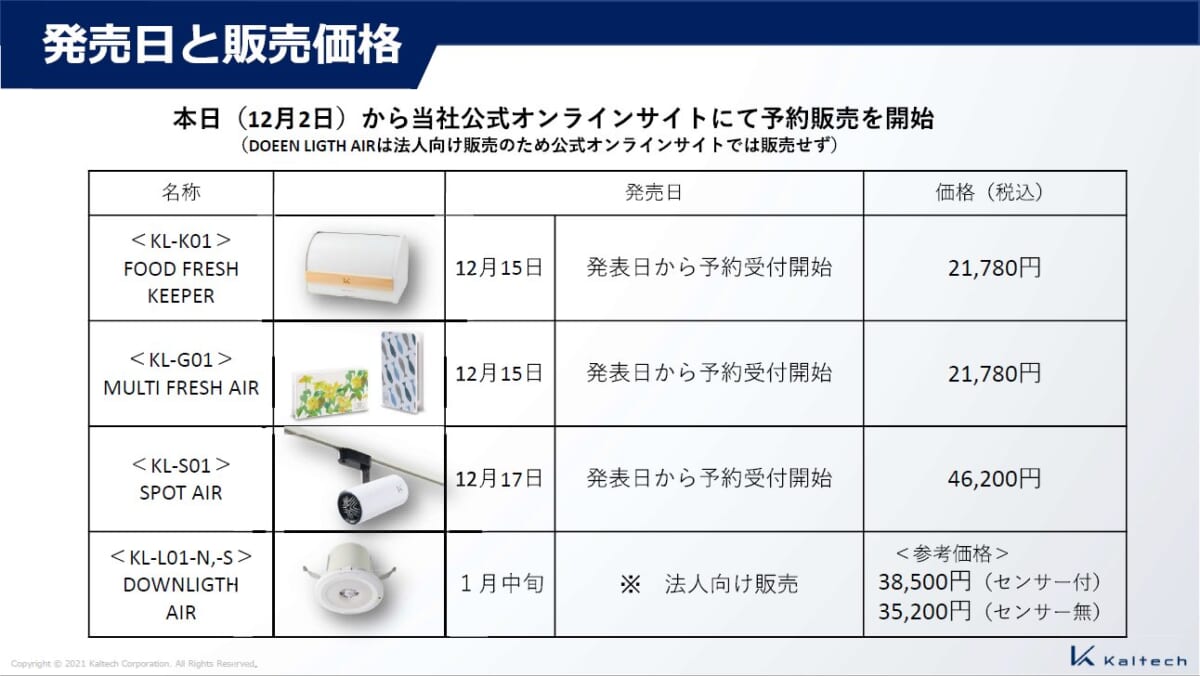 発売日と販売価格

本日（12月2日）から当社公式オンラインサイトにて予約販売を開始
（DOEEN LIGTH AIRは法人向け販売のため公式オンラインサイトでは販売せず）

| 名称 | | 発売日 | | 価格（税込） |
|---|---|---|---|---|
| ＜KL-K01＞ FOOD FRESH KEEPER | | 12月15日 | 発表日から予約受付開始 | 21,780円 |
| ＜KL-G01＞ MULTI FRESH AIR | | 12月15日 | 発表日から予約受付開始 | 21,780円 |
| ＜KL-S01＞ SPOT AIR | | 12月17日 | 発表日から予約受付開始 | 46,200円 |
| ＜KL-L01-N,-S＞ DOWNLIGTH AIR | | １月中旬 | ※　法人向け販売 | ＜参考価格＞ 38,500円（センサー付） 35,200円（センサー無） |

Copyright © 2021 Kaltech Corporation. All Rights Reserved.

Kaltech